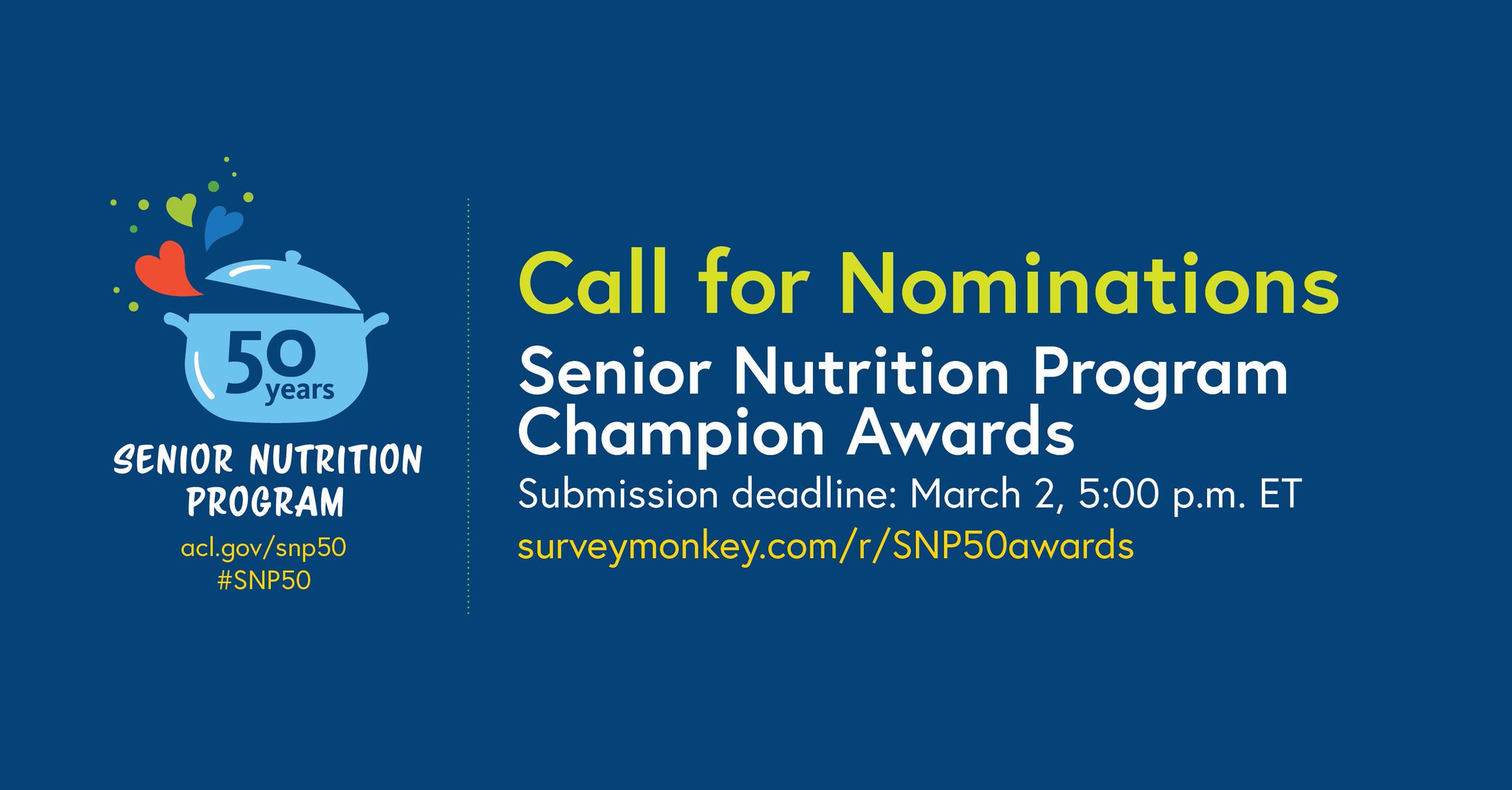 50 years

SENIOR NUTRITION PROGRAM

acl.gov/snp50
#SNP50

Call for Nominations

Senior Nutrition Program Champion Awards

Submission deadline: March 2, 5:00 p.m. ET

surveymonkey.com/r/SNP50awards